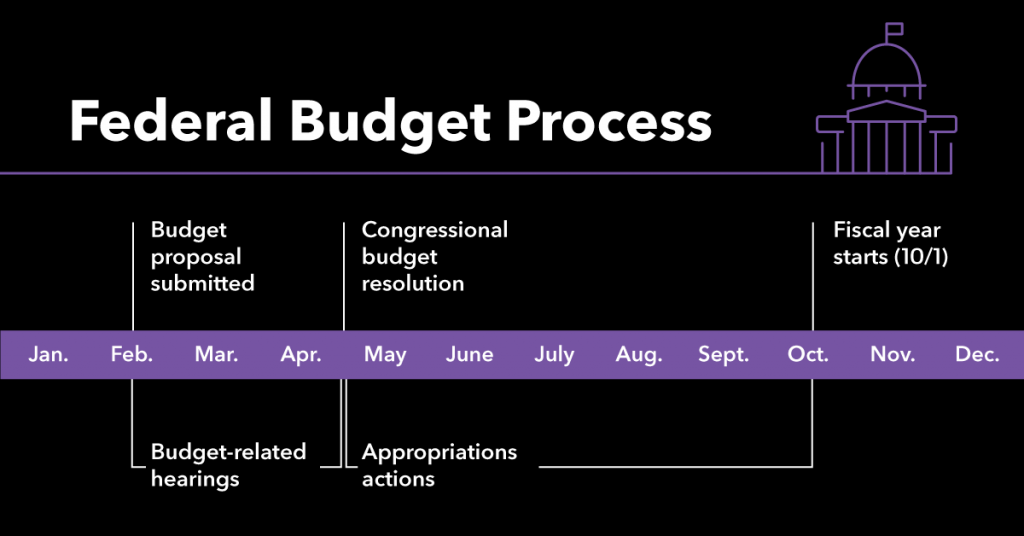 Federal Budget Process

Budget proposal submitted

Congressional budget resolution

Fiscal year starts (10/1)

Jan. Feb. Mar. Apr. May June July Aug. Sept. Oct. Nov. Dec.

Budget-related hearings

Appropriations actions